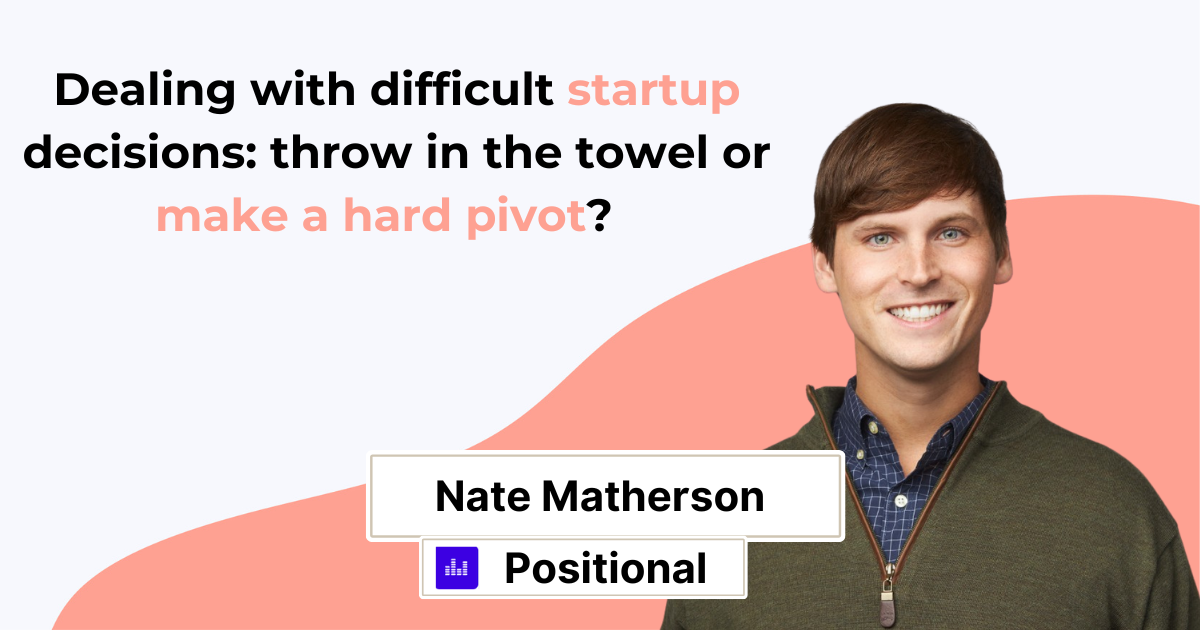 Dealing with difficult startup decisions: throw in the towel or make a hard pivot?

Nate Matherson

Positional